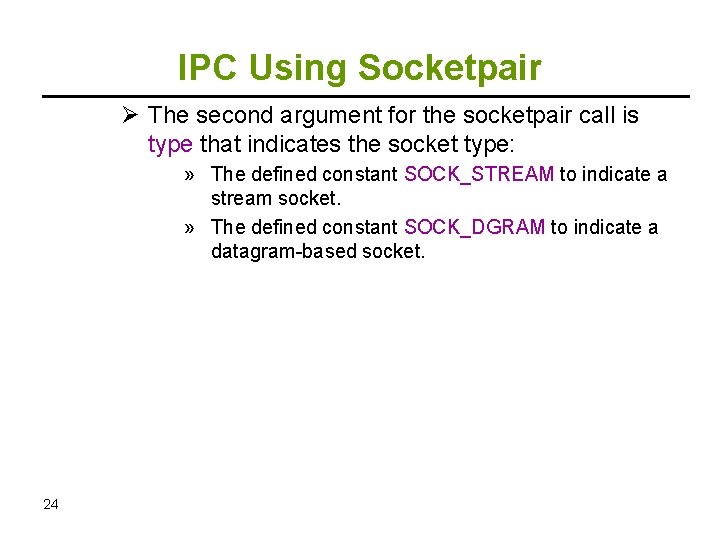 IPC Using Socketpair

➢ The second argument for the socketpair call is type that indicates the socket type:

» The defined constant SOCK_STREAM to indicate a stream socket.

» The defined constant SOCK_DGRAM to indicate a datagram-based socket.

24